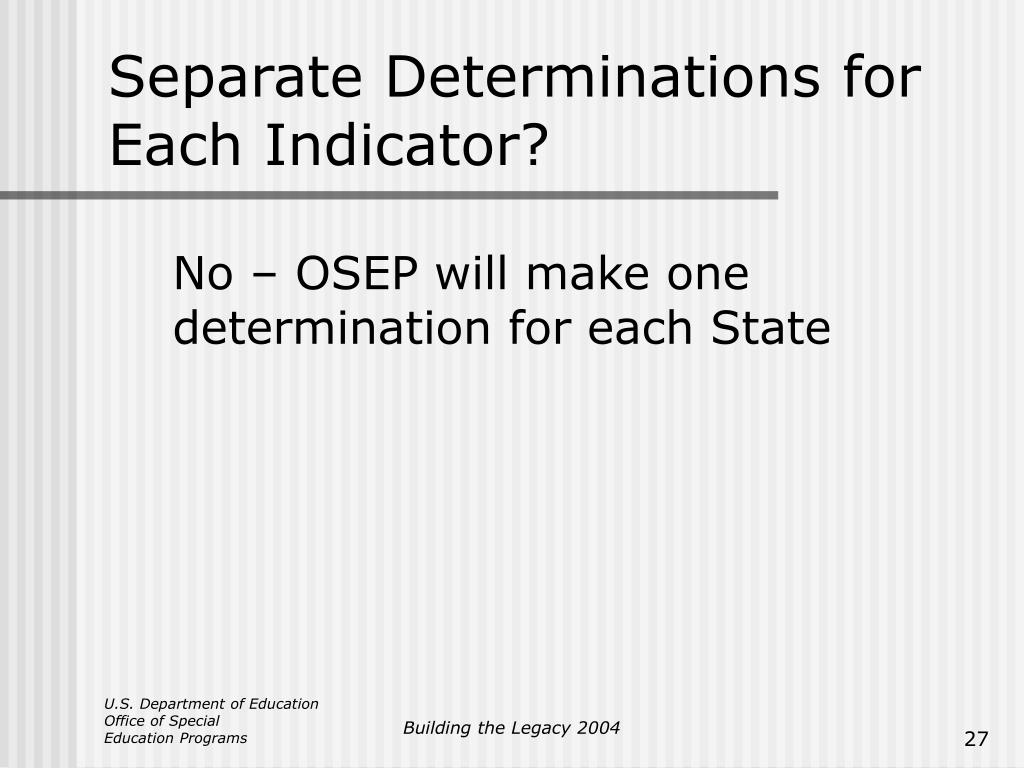 Separate Determinations for Each Indicator?

No – OSEP will make one determination for each State

U.S. Department of Education
Office of Special
Education Programs

Building the Legacy 2004

27